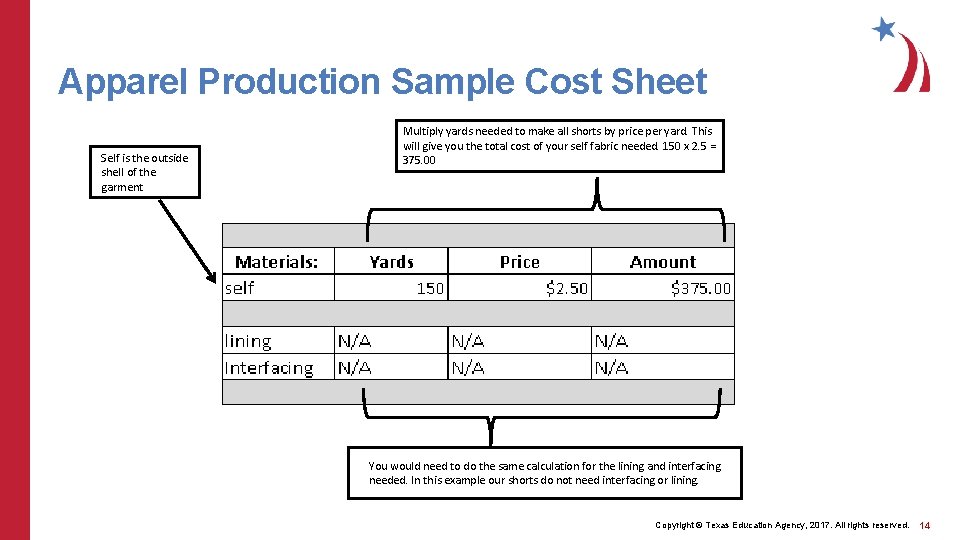 Apparel Production Sample Cost Sheet

Self is the outside shell of the garment

Multiply yards needed to make all shorts by price per yard. This will give you the total cost of your self fabric needed. 150 x 2.5 = 375.00

| Materials: | Yards | Price | Amount |
|---|---|---|---|
| self | 150 | $2.50 | $375.00 |
| | | | |
| lining | N/A | N/A | N/A |
| Interfacing | N/A | N/A | N/A |

You would need to do the same calculation for the lining and interfacing needed. In this example our shorts do not need interfacing or lining.

Copyright © Texas Education Agency, 2017. All rights reserved. 14